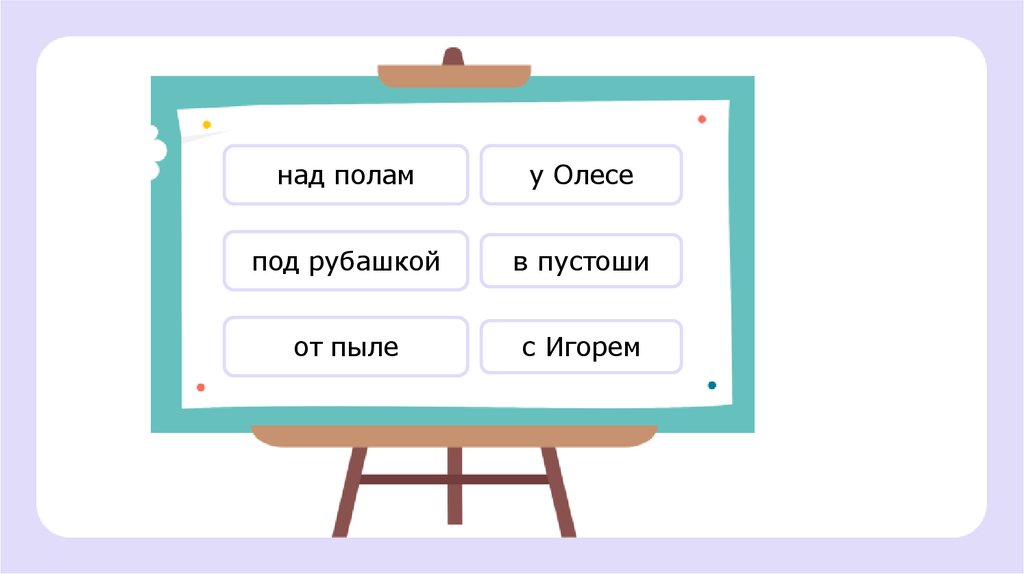 над полам

у Олесе

под рубашкой

в пустоши

от пыле

с Игорем